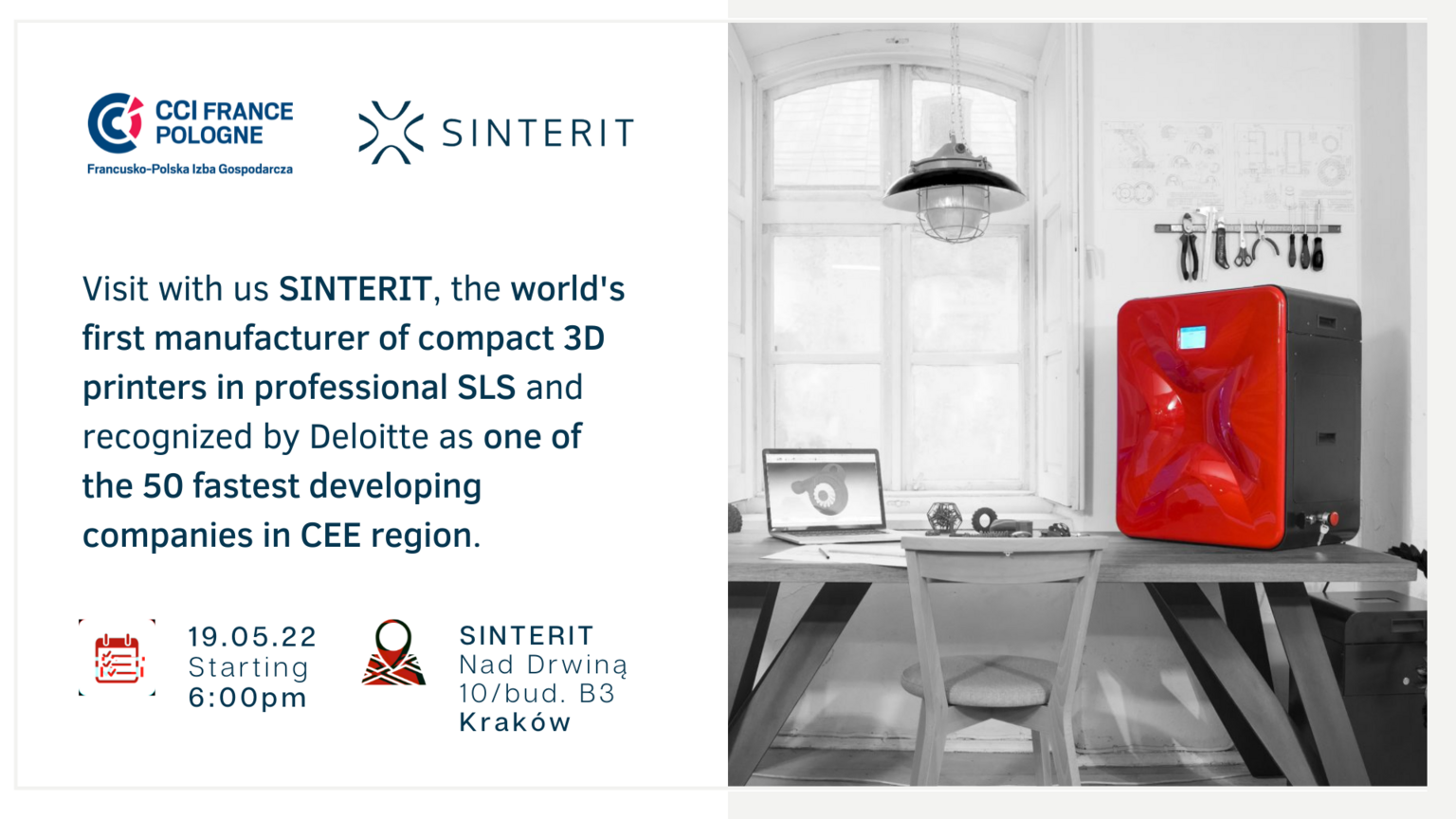 CCI FRANCE POLOGNE
Francusko-Polska Izba Gospodarcza

SINTERIT

Visit with us SINTERIT, the world's first manufacturer of compact 3D printers in professional SLS and recognized by Deloitte as one of the 50 fastest developing companies in CEE region.

19.05.22
Starting
6:00pm

SINTERIT
Nad Drwiną
10/bud. B3
Kraków